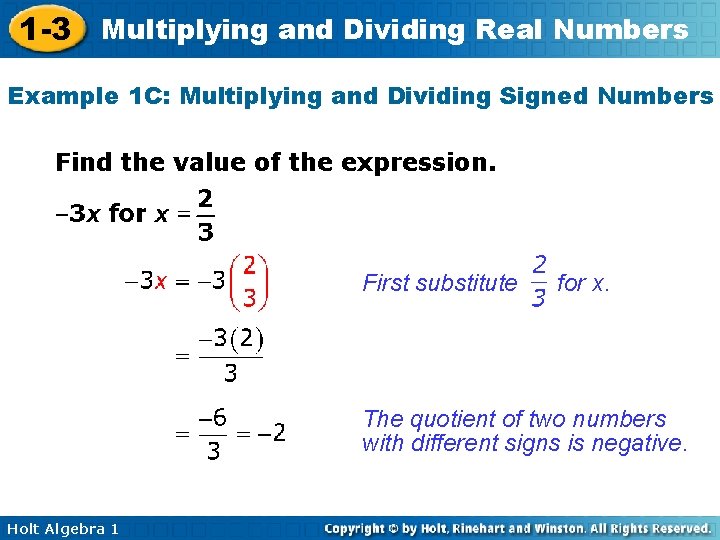 1-3 Multiplying and Dividing Real Numbers

Example 1C: Multiplying and Dividing Signed Numbers

Find the value of the expression.

$-3x$ for $x = \frac{2}{3}$

$-3x = -3\left(\frac{2}{3}\right)$ First substitute $\frac{2}{3}$ for x.

$= \frac{-3(2)}{3}$

$= \frac{-6}{3} = -2$ The quotient of two numbers with different signs is negative.

Holt Algebra 1

Copyright © by Holt, Rinehart and Winston. All Rights Reserved.